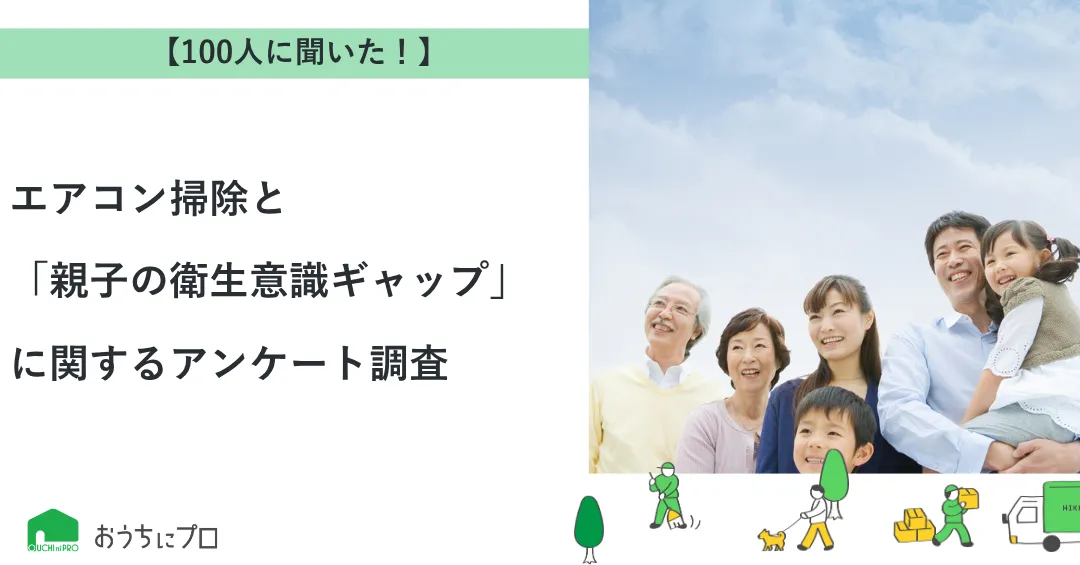 【100人に聞いた！】

エアコン掃除と
「親子の衛生意識ギャップ」
に関するアンケート調査

OUCHI ni PRO
おうちにプロ

HIKI